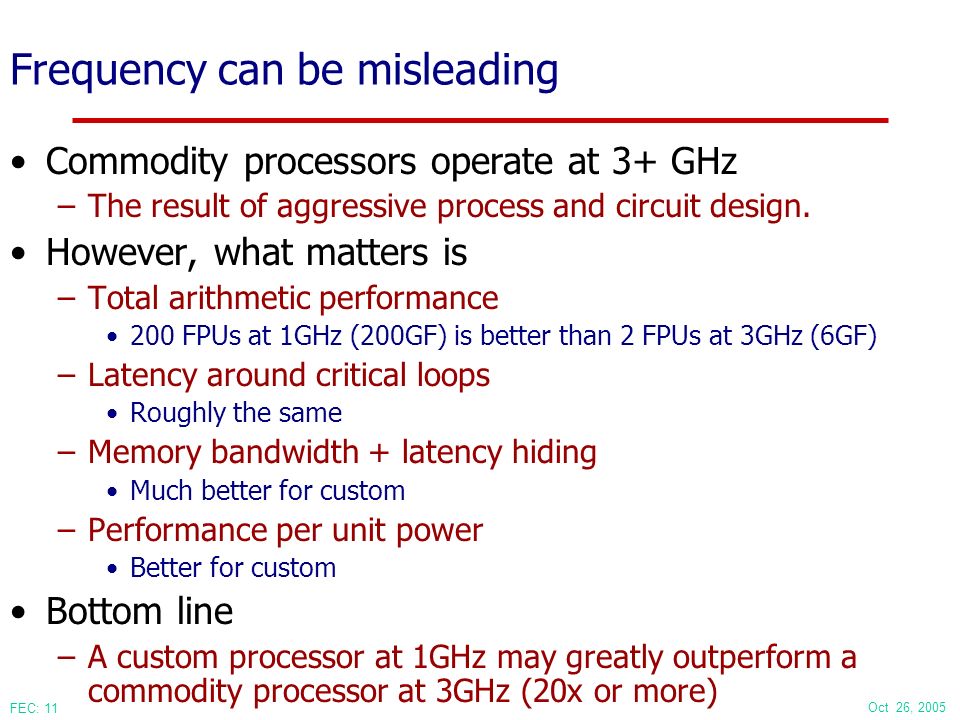 Frequency can be misleading

• Commodity processors operate at 3+ GHz
– The result of aggressive process and circuit design.

• However, what matters is
– Total arithmetic performance
• 200 FPUs at 1GHz (200GF) is better than 2 FPUs at 3GHz (6GF)
– Latency around critical loops
• Roughly the same
– Memory bandwidth + latency hiding
• Much better for custom
– Performance per unit power
• Better for custom

• Bottom line
– A custom processor at 1GHz may greatly outperform a commodity processor at 3GHz (20x or more)

FEC: 11

Oct 26, 2005